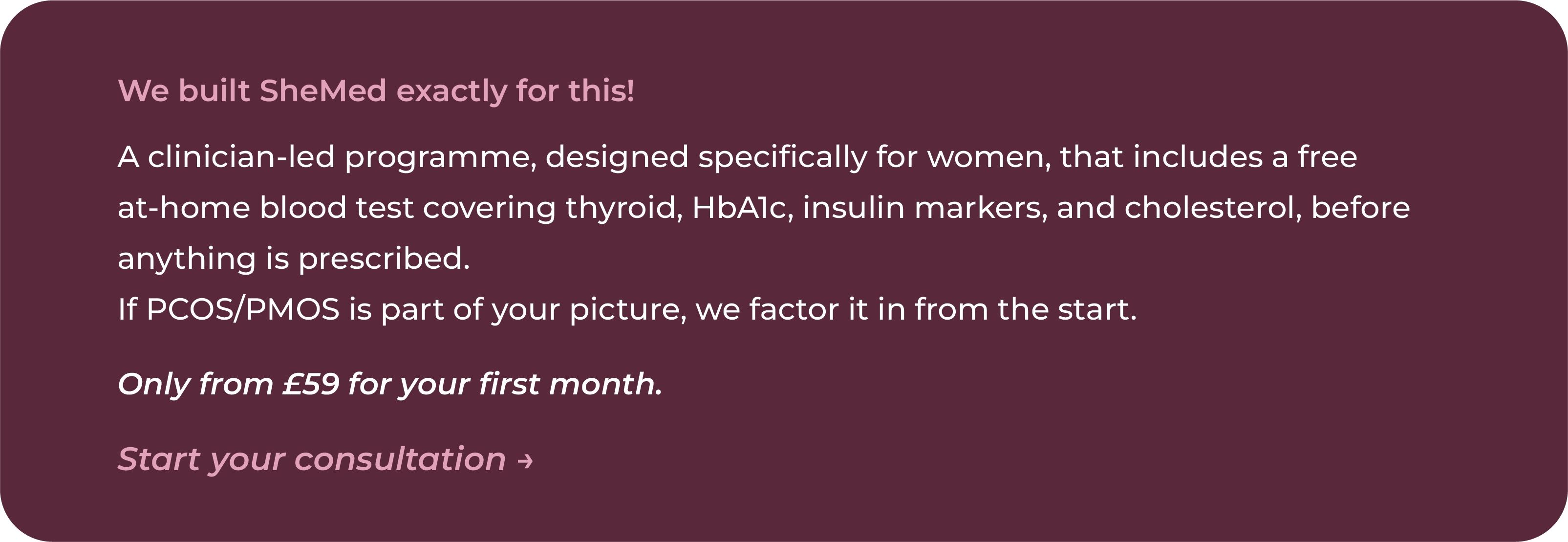 We built SheMed exactly for this!

A clinician-led programme, designed specifically for women, that includes a free at-home blood test covering thyroid, HbA1c, insulin markers, and cholesterol, before anything is prescribed.
If PCOS/PMOS is part of your picture, we factor it in from the start.

Only from £59 for your first month.

Start your consultation →